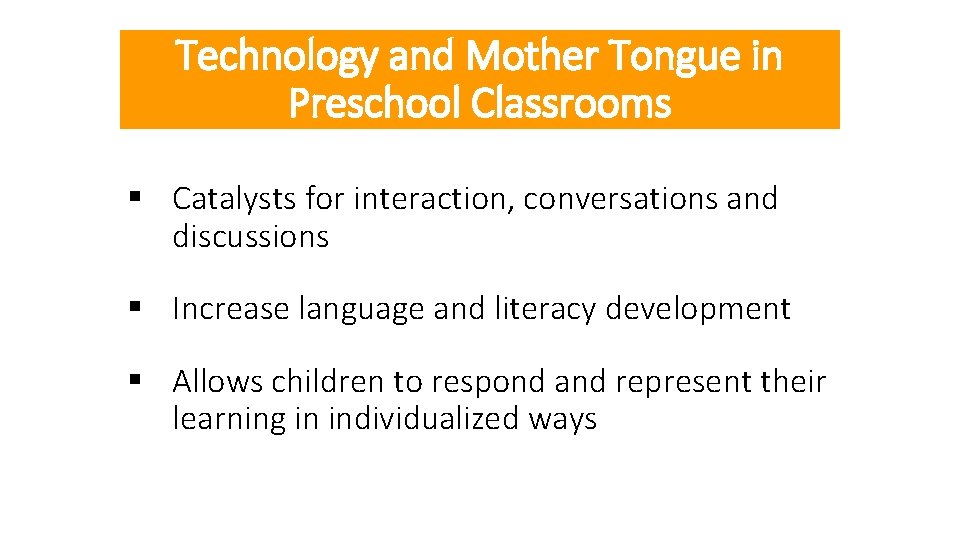 Technology and Mother Tongue in Preschool Classrooms

▪ Catalysts for interaction, conversations and discussions

▪ Increase language and literacy development

▪ Allows children to respond and represent their learning in individualized ways